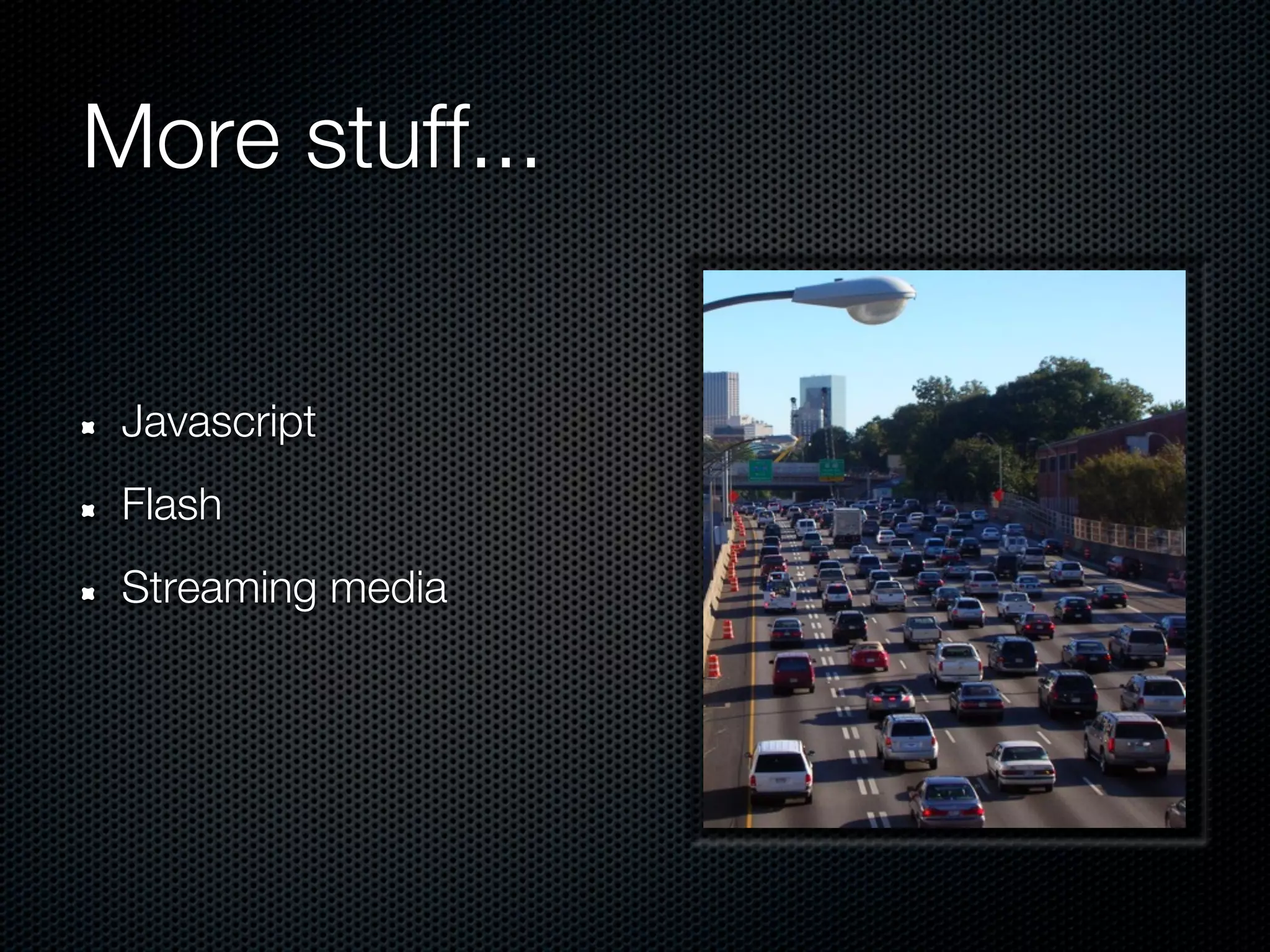 More stuff...

- Javascript
- Flash
- Streaming media